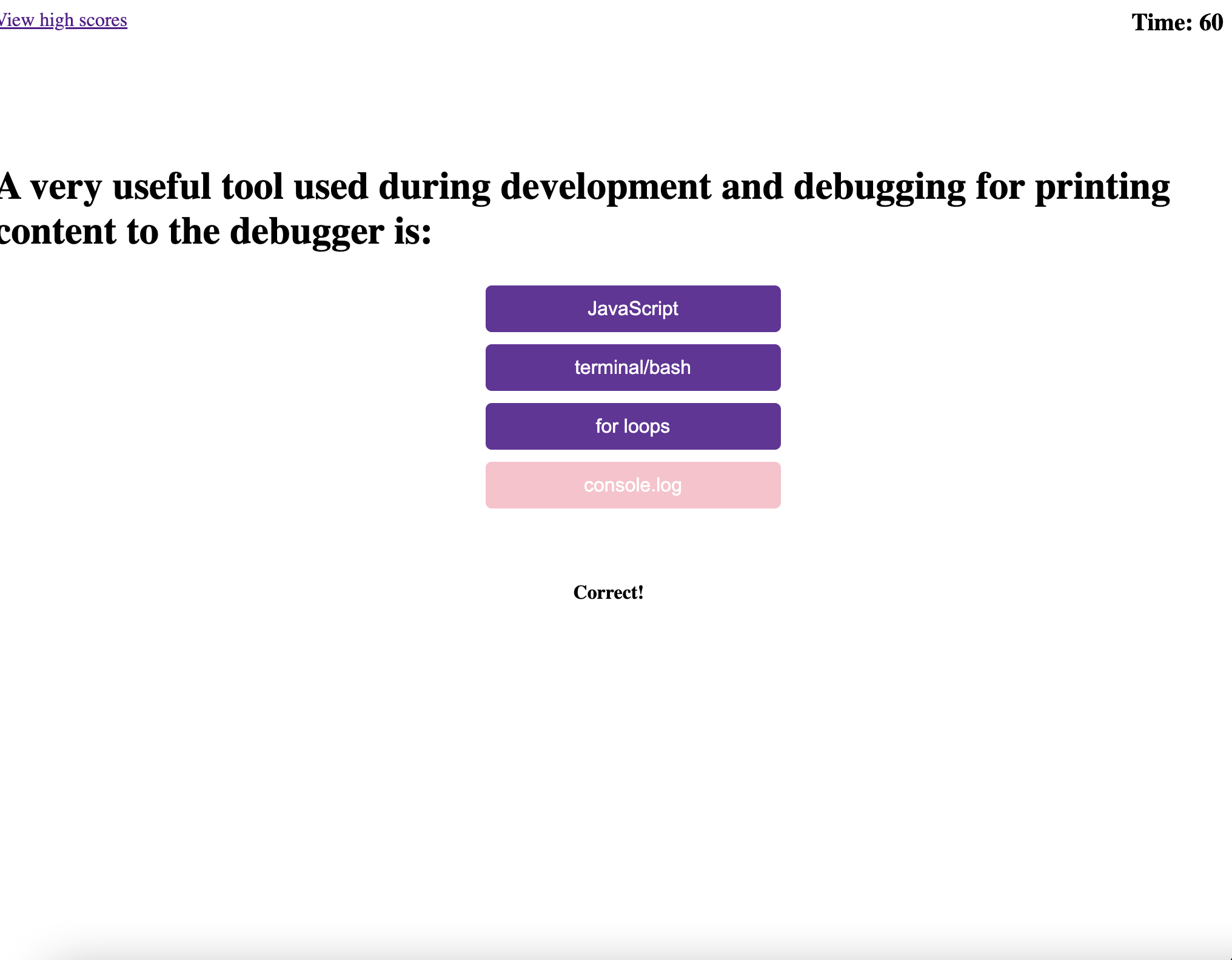 View high scores

Time: 60

A very useful tool used during development and debugging for printing content to the debugger is:

JavaScript

terminal/bash

for loops

console.log

Correct!